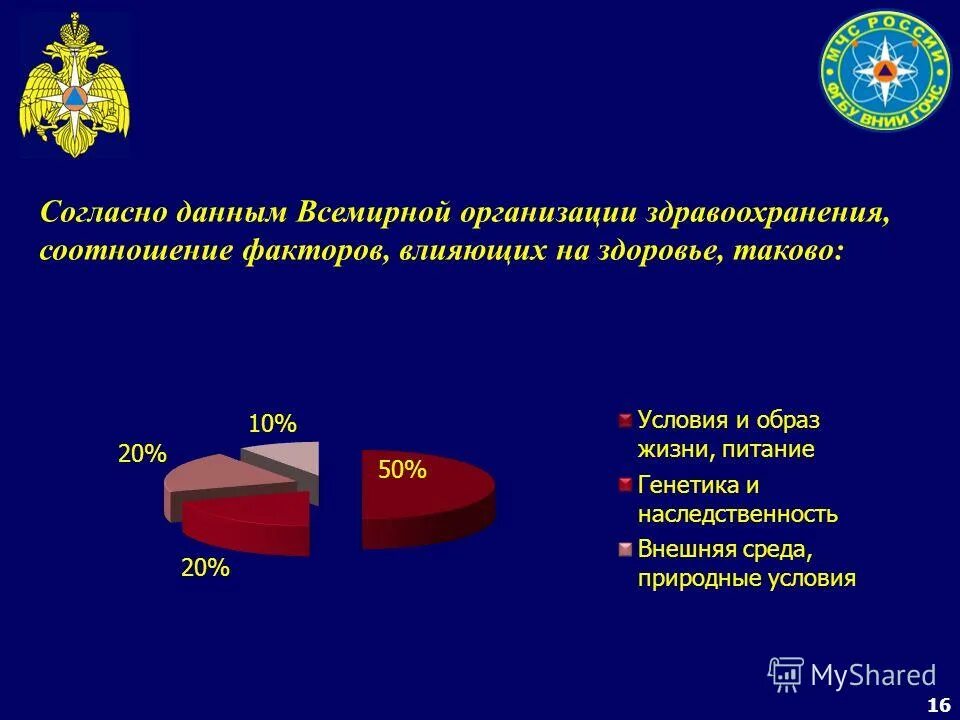 МЧС РОССИИ
ФГБУ ВНИИ ГОЧС

Согласно данным Всемирной организации здравоохранения, соотношение факторов, влияющих на здоровье, таково:

10%
20%
50%
20%

Условия и образ жизни, питание
Генетика и наследственность
Внешняя среда, природные условия

MyShared

16